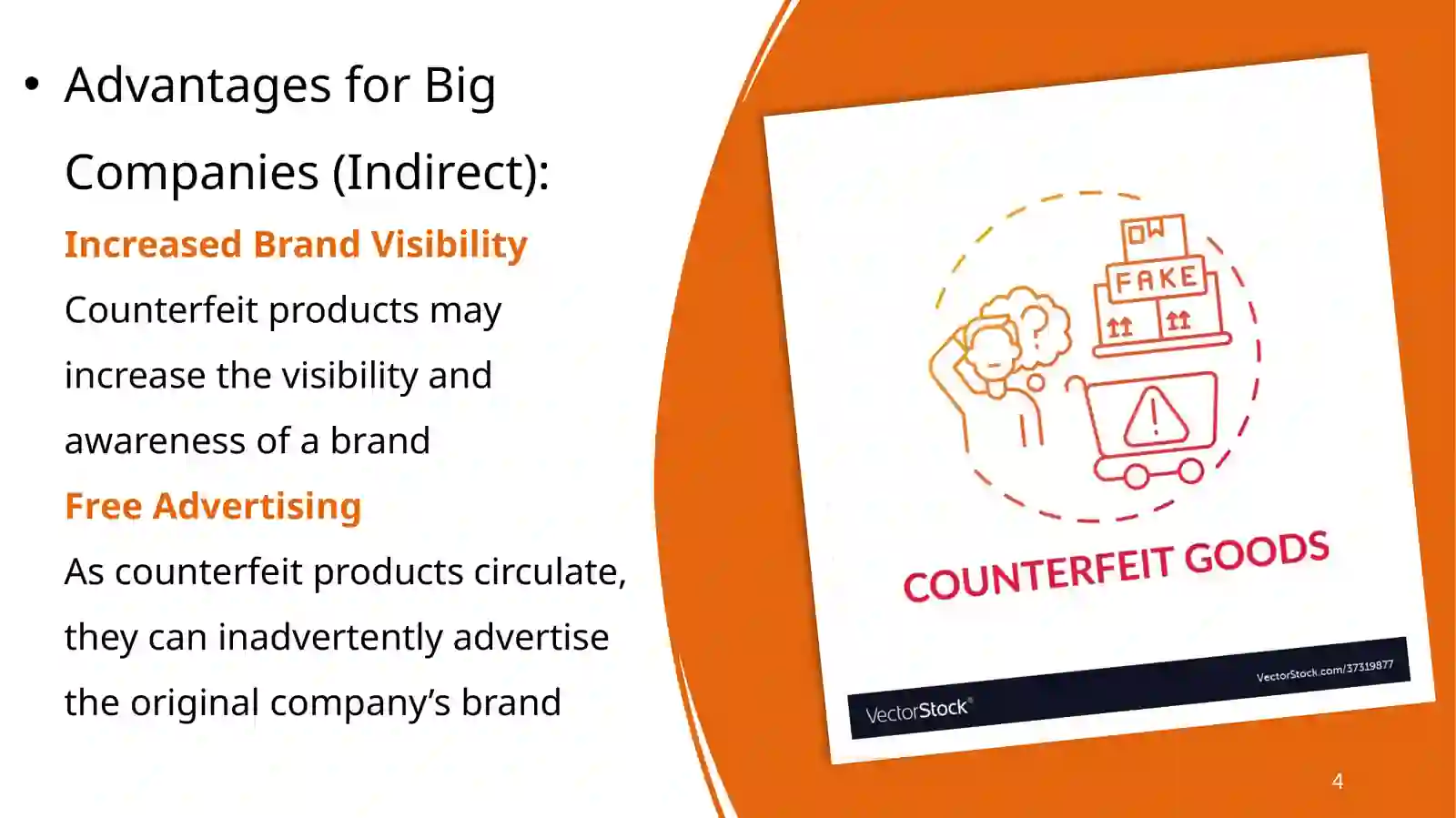 • Advantages for Big Companies (Indirect):

Increased Brand Visibility

Counterfeit products may increase the visibility and awareness of a brand

Free Advertising

As counterfeit products circulate, they can inadvertently advertise the original company's brand

FAKE

COUNTERFEIT GOODS

VectorStock®

VectorStock.com/37319877

4